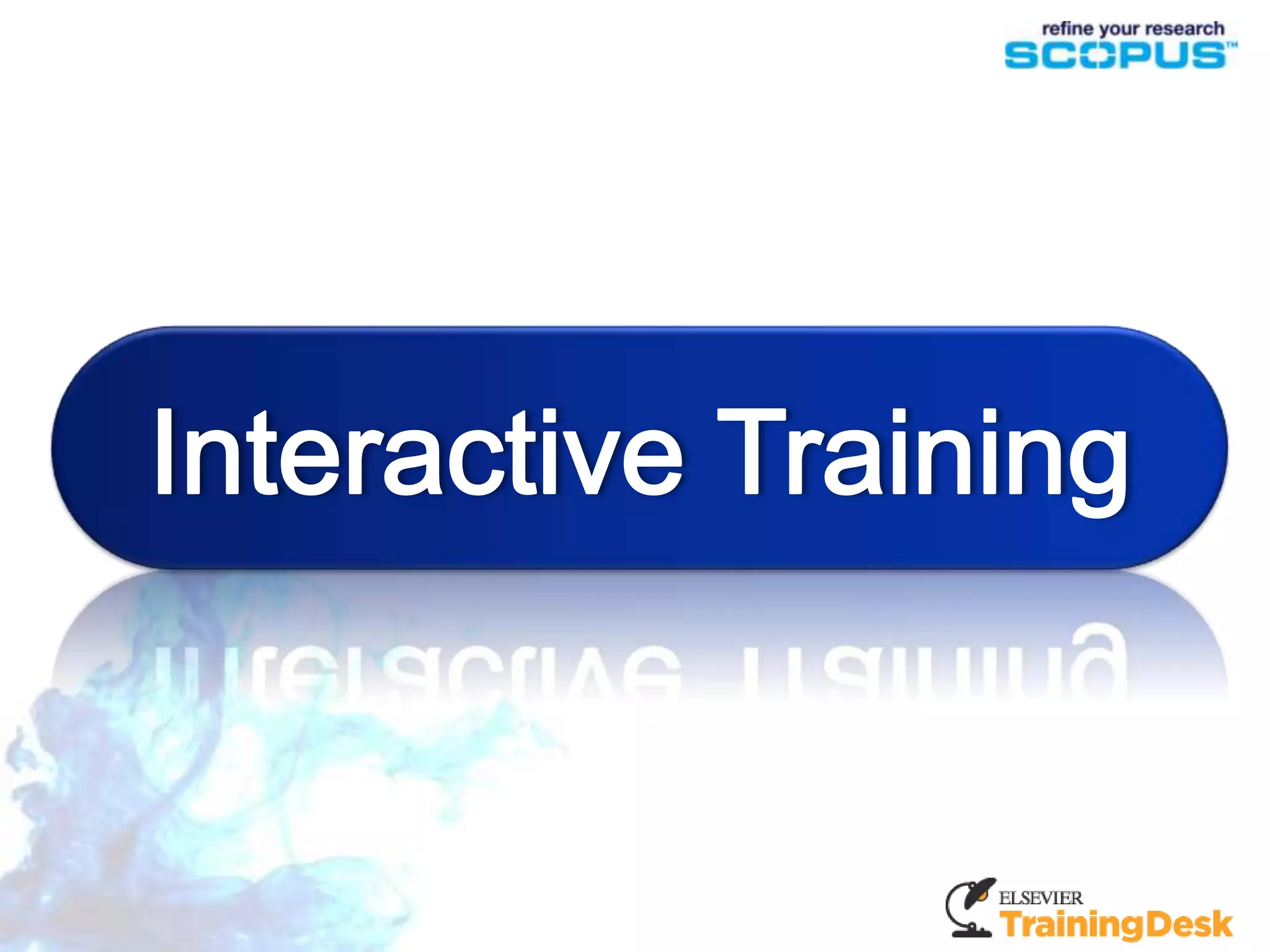 refine your research
SCOPUS™

Interactive Training

ELSEVIER
TrainingDesk